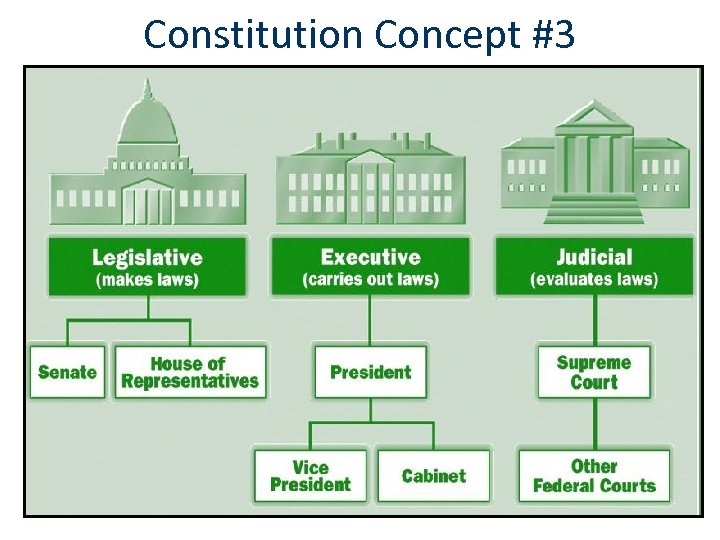 Constitution Concept #3

Legislative
(makes laws)

Senate

House of Representatives

Executive
(carries out laws)

President

Vice President

Cabinet

Judicial
(evaluates laws)

Supreme Court

Other Federal Courts